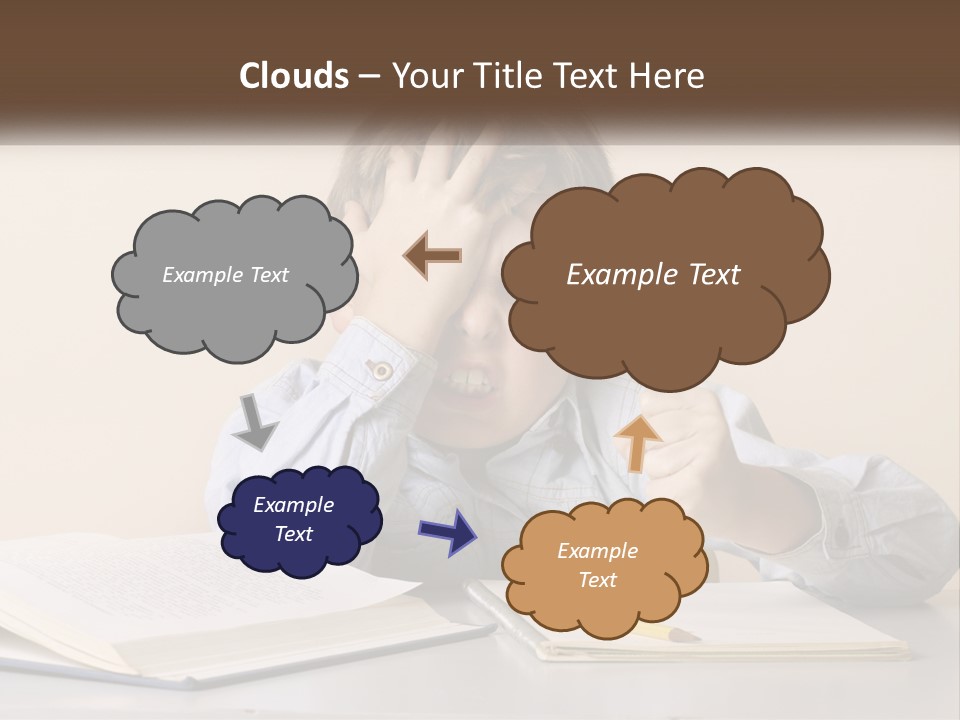 Clouds – Your Title Text Here

Example Text

Example Text

Example Text

Example Text